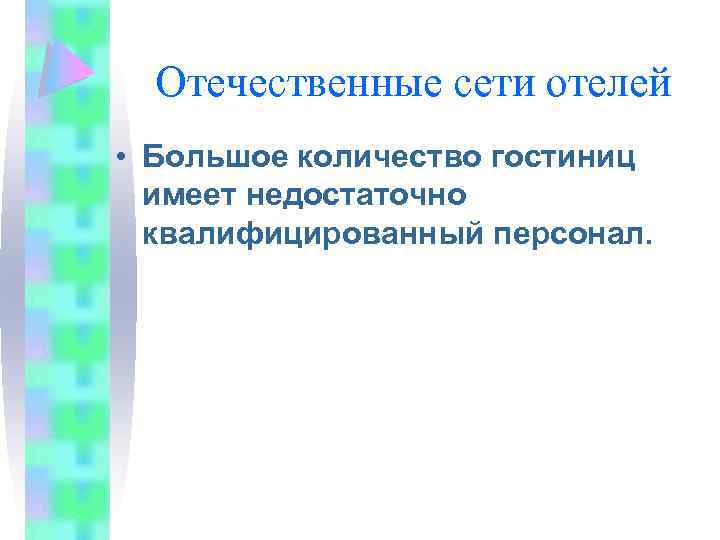 Отечественные сети отелей

• Большое количество гостиниц имеет недостаточно квалифицированный персонал.